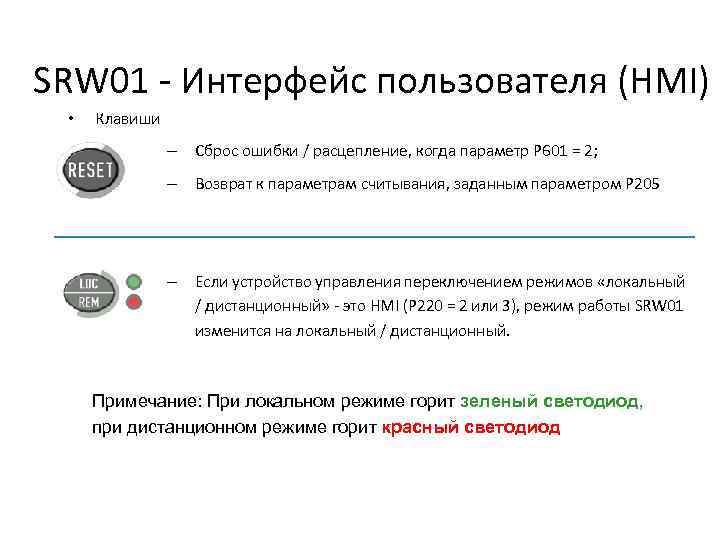 SRW01 - Интерфейс пользователя (HMI)

• Клавиши

RESET

– Сброс ошибки / расцепление, когда параметр P601 = 2;

– Возврат к параметрам считывания, заданным параметром P205

LOC
REM

– Если устройство управления переключением режимов «локальный / дистанционный» - это HMI (P220 = 2 или 3), режим работы SRW01 изменится на локальный / дистанционный.

Примечание: При локальном режиме горит зеленый светодиод, при дистанционном режиме горит красный светодиод